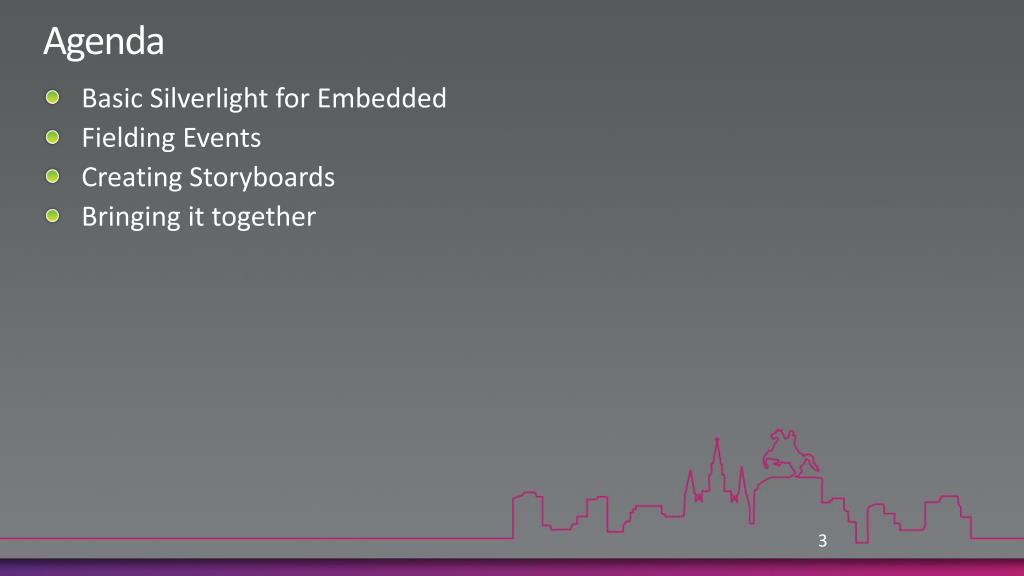 Agenda

Basic Silverlight for Embedded
Fielding Events
Creating Storyboards
Bringing it together

3